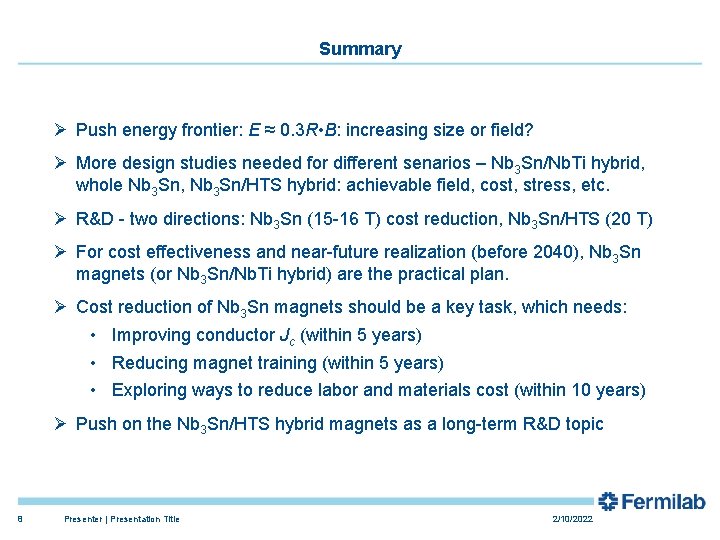 Summary

➢ Push energy frontier: $E \approx 0.3R \cdot B$: increasing size or field?

➢ More design studies needed for different senarios – $Nb_3Sn$/NbTi hybrid, whole $Nb_3Sn$, $Nb_3Sn$/HTS hybrid: achievable field, cost, stress, etc.

➢ R&D - two directions: $Nb_3Sn$ (15-16 T) cost reduction, $Nb_3Sn$/HTS (20 T)

➢ For cost effectiveness and near-future realization (before 2040), $Nb_3Sn$ magnets (or $Nb_3Sn$/NbTi hybrid) are the practical plan.

➢ Cost reduction of $Nb_3Sn$ magnets should be a key task, which needs:
• Improving conductor $J_c$ (within 5 years)
• Reducing magnet training (within 5 years)
• Exploring ways to reduce labor and materials cost (within 10 years)

➢ Push on the $Nb_3Sn$/HTS hybrid magnets as a long-term R&D topic

Fermilab

8 Presenter | Presentation Title 2/10/2022